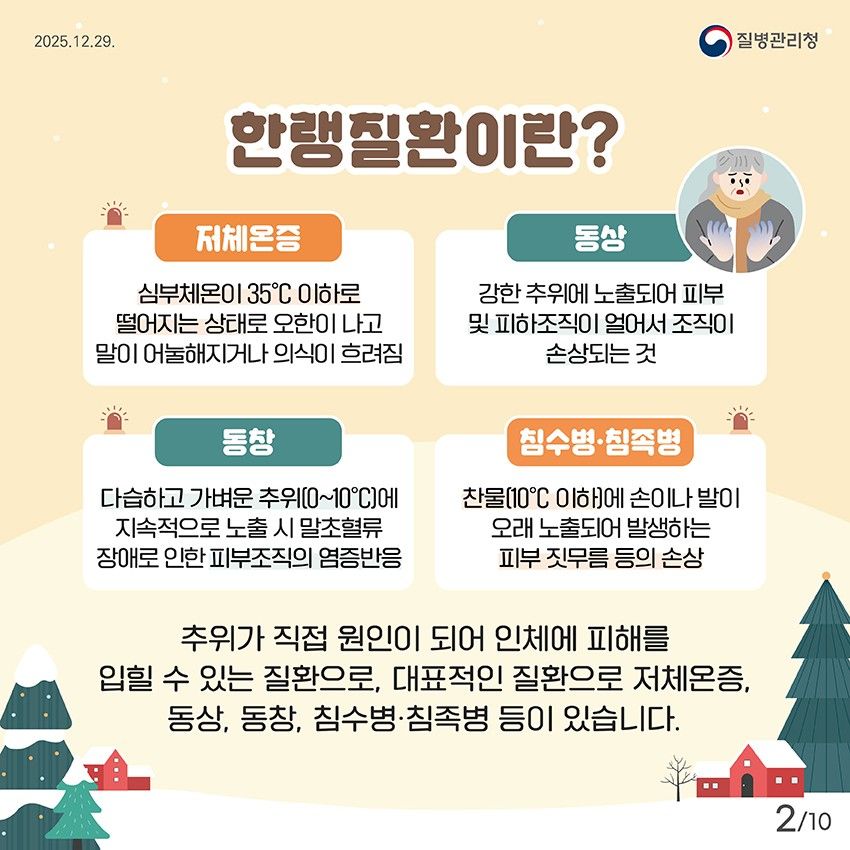 2025.12.29.

질병관리청

한랭질환이란?

저체온증

심부체온이 35℃ 이하로 떨어지는 상태로 오한이 나고 말이 어눌해지거나 의식이 흐려짐

동상

강한 추위에 노출되어 피부 및 피하조직이 얼어서 조직이 손상되는 것

동창

다습하고 가벼운 추위(0~10℃)에 지속적으로 노출 시 말초혈류 장애로 인한 피부조직의 염증반응

침수병·침족병

찬물(10℃ 이하)에 손이나 발이 오래 노출되어 발생하는 피부 짓무름 등의 손상

추위가 직접 원인이 되어 인체에 피해를 입힐 수 있는 질환으로, 대표적인 질환으로 저체온증, 동상, 동창, 침수병·침족병 등이 있습니다.

2/10